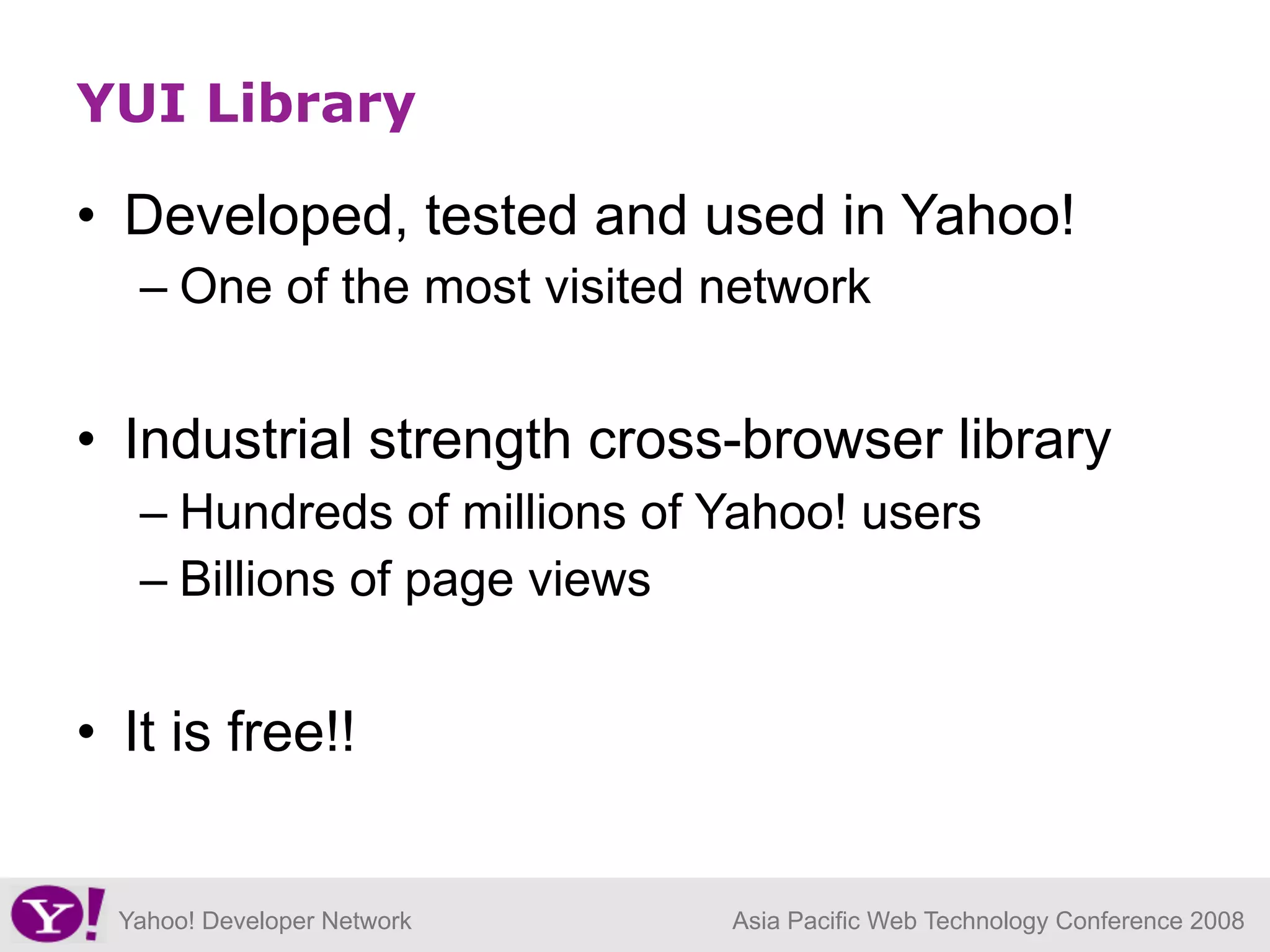 YUI Library

• Developed, tested and used in Yahoo!
– One of the most visited network

• Industrial strength cross-browser library
– Hundreds of millions of Yahoo! users
– Billions of page views

• It is free!!

Y! Yahoo! Developer Network

Asia Pacific Web Technology Conference 2008